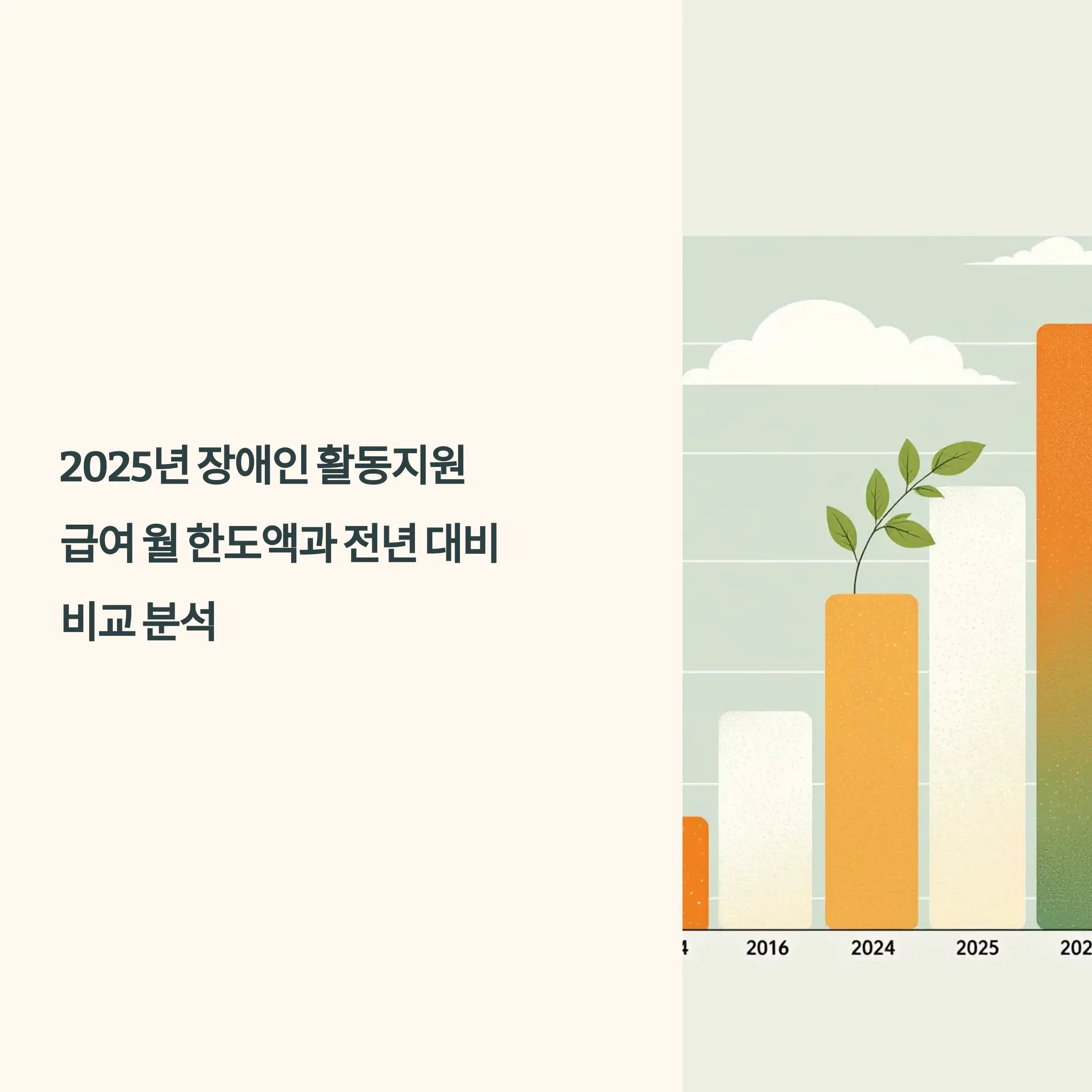 2025년 장애인 활동지원 급여 월 한도액과 전년 대비 비교 분석

4
2016
2024
2025
202